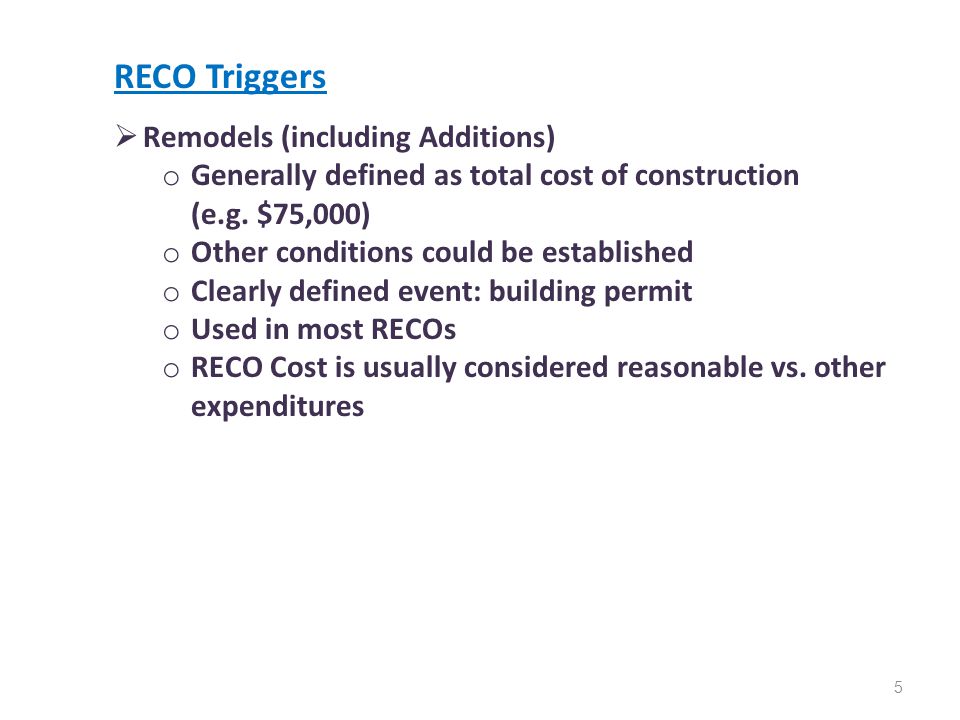 RECO Triggers

➢ Remodels (including Additions)
o Generally defined as total cost of construction (e.g. \$75,000)
o Other conditions could be established
o Clearly defined event: building permit
o Used in most RECOs
o RECO Cost is usually considered reasonable vs. other expenditures

5